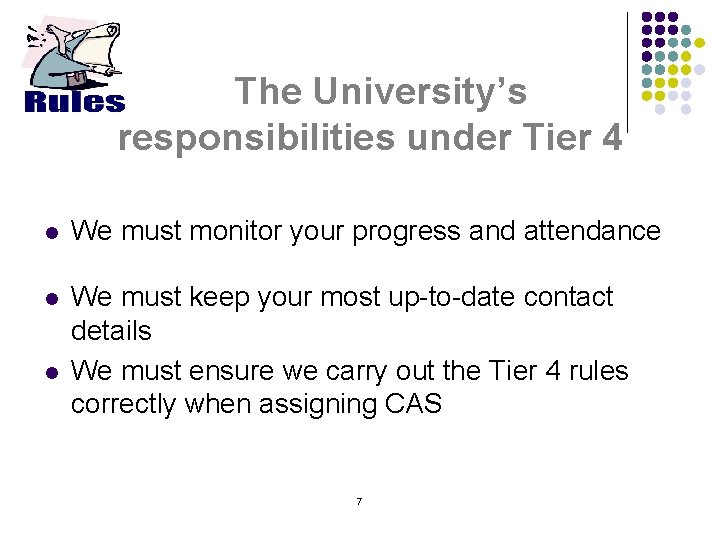 Rules

The University's responsibilities under Tier 4

- We must monitor your progress and attendance
- We must keep your most up-to-date contact details
- We must ensure we carry out the Tier 4 rules correctly when assigning CAS

7